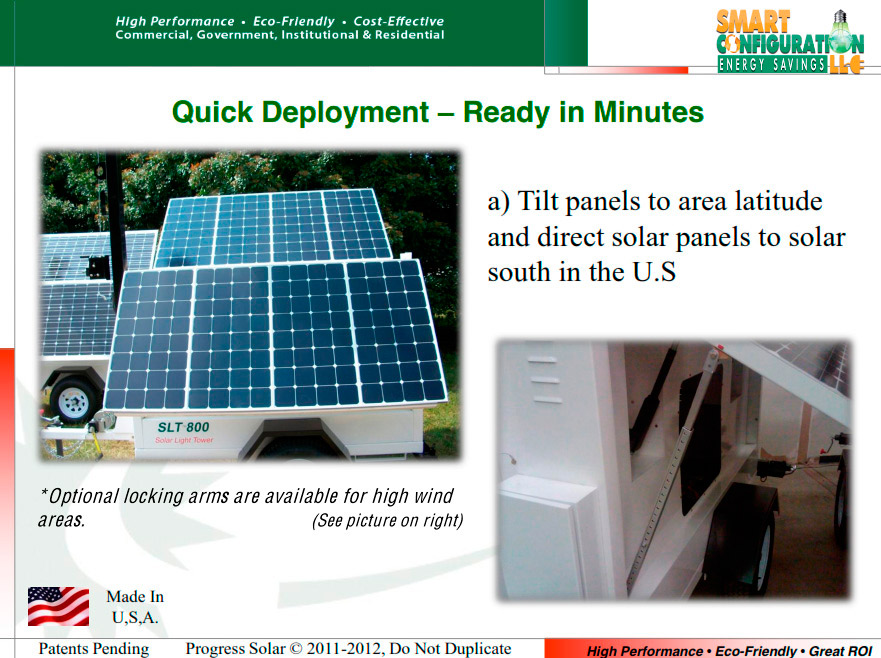 High Performance • Eco-Friendly • Cost-Effective
Commercial, Government, Institutional & Residential

SMART CONFIGURATION LLC ENERGY SAVINGS

Quick Deployment – Ready in Minutes

SLT 800
Solar Light Tower

a) Tilt panels to area latitude and direct solar panels to solar south in the U.S

*Optional locking arms are available for high wind areas. (See picture on right)

Made In U,S,A.

Patents Pending Progress Solar © 2011-2012, Do Not Duplicate

High Performance • Eco-Friendly • Great ROI